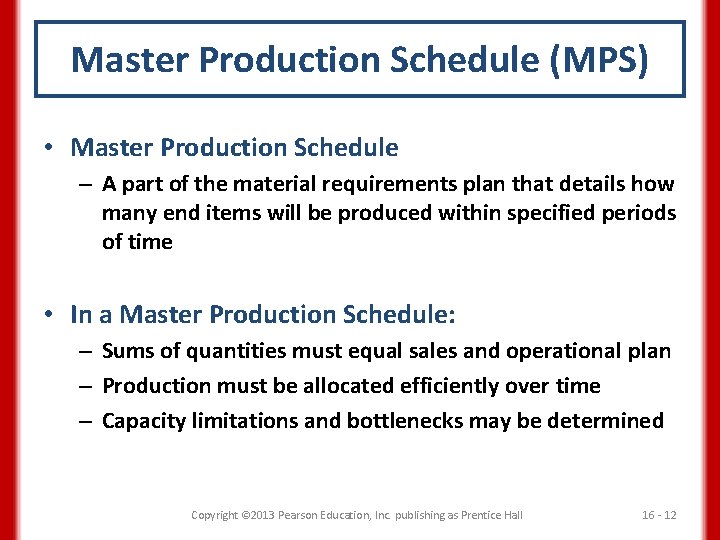 Master Production Schedule (MPS)

• Master Production Schedule
– A part of the material requirements plan that details how many end items will be produced within specified periods of time

• In a Master Production Schedule:
– Sums of quantities must equal sales and operational plan
– Production must be allocated efficiently over time
– Capacity limitations and bottlenecks may be determined

Copyright ©2013 Pearson Education, Inc. publishing as Prentice Hall

16 - 12